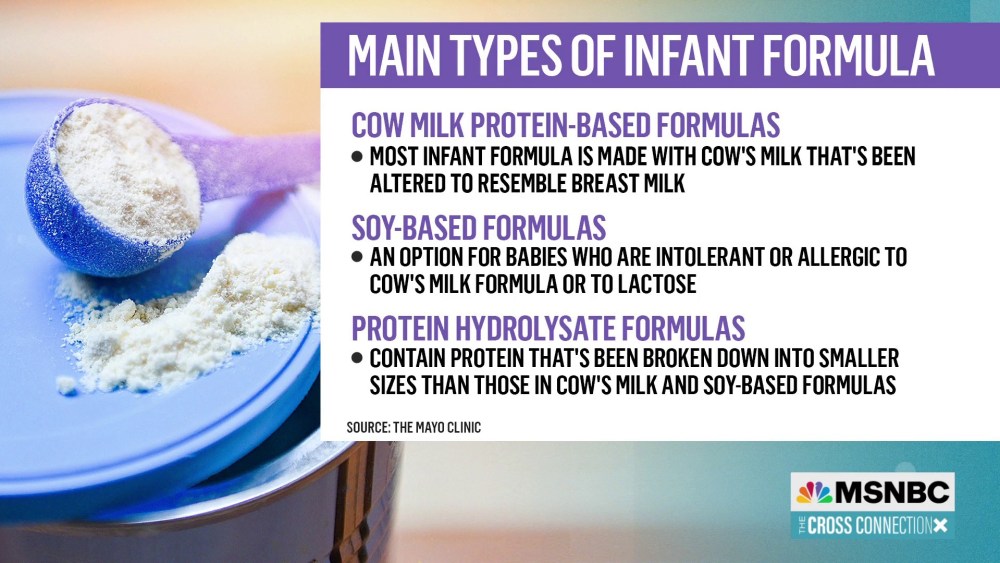 MAIN TYPES OF INFANT FORMULA

COW MILK PROTEIN-BASED FORMULAS
• MOST INFANT FORMULA IS MADE WITH COW'S MILK THAT'S BEEN ALTERED TO RESEMBLE BREAST MILK

SOY-BASED FORMULAS
• AN OPTION FOR BABIES WHO ARE INTOLERANT OR ALLERGIC TO COW'S MILK FORMULA OR TO LACTOSE

PROTEIN HYDROLYSATE FORMULAS
• CONTAIN PROTEIN THAT'S BEEN BROKEN DOWN INTO SMALLER SIZES THAN THOSE IN COW'S MILK AND SOY-BASED FORMULAS

SOURCE: THE MAYO CLINIC

MSNBC
THE CROSS CONNECTION